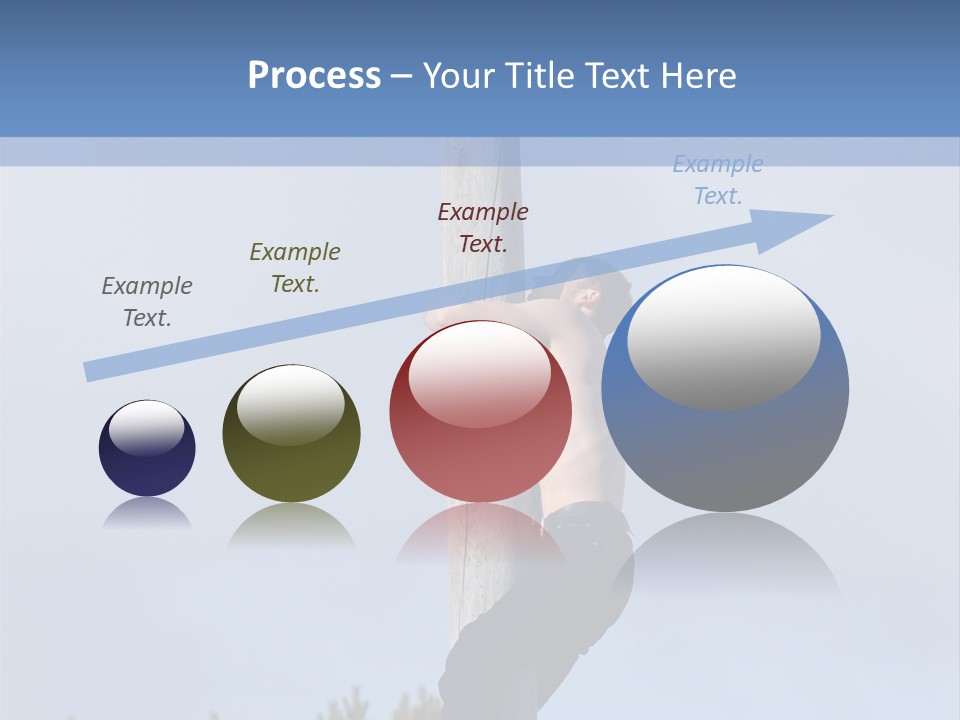 Process – Your Title Text Here

Example Text.

Example Text.

Example Text.

Example Text.